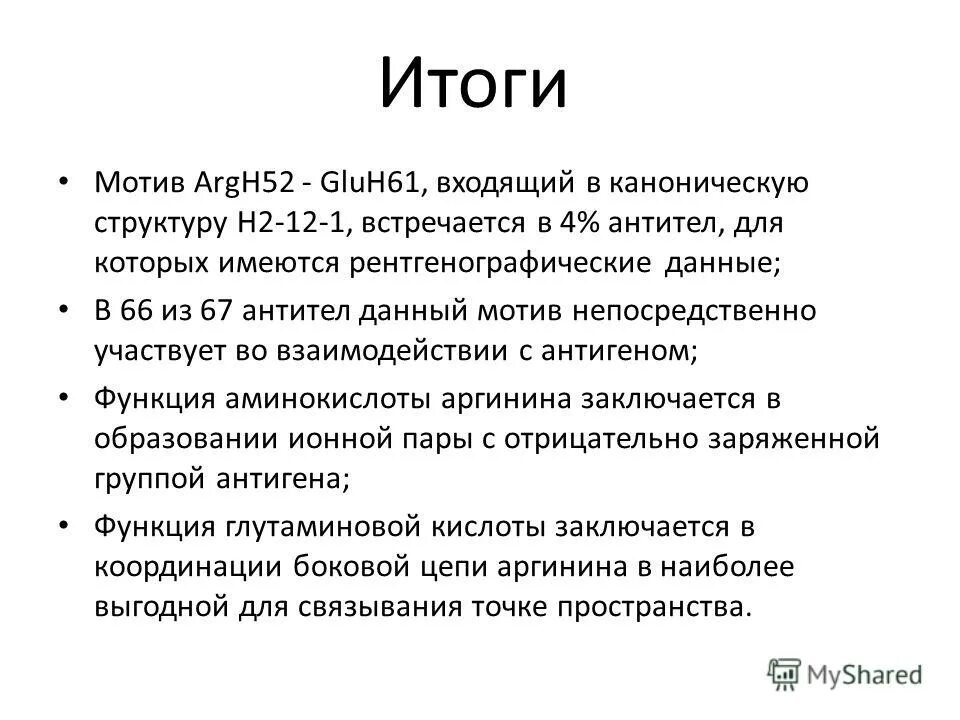 Итоги

• Мотив ArgH52 - GluH61, входящий в каноническую структуру H2-12-1, встречается в 4% антител, для которых имеются рентгенографические данные;

• В 66 из 67 антител данный мотив непосредственно участвует во взаимодействии с антигеном;

• Функция аминокислоты аргинина заключается в образовании ионной пары с отрицательно заряженной группой антигена;

• Функция глутаминовой кислоты заключается в координации боковой цепи аргинина в наиболее выгодной для связывания точке пространства.

MyShared